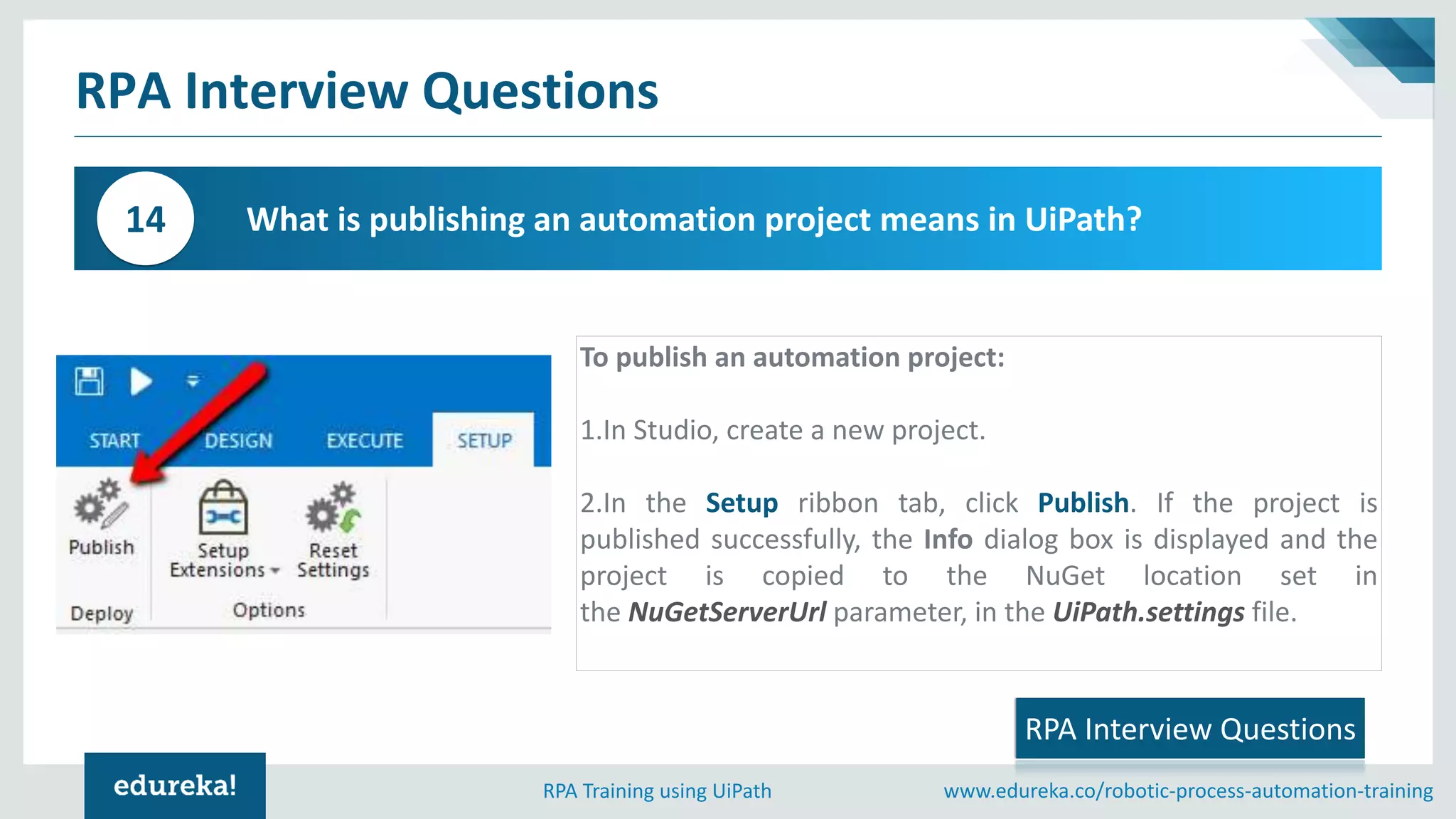 RPA Interview Questions

14

What is publishing an automation project means in UiPath?

START DESIGN EXECUTE SETUP

Publish

Setup Extensions

Reset Settings

Deploy

Options

To publish an automation project:

1.In Studio, create a new project.

2.In the Setup ribbon tab, click Publish. If the project is published successfully, the Info dialog box is displayed and the project is copied to the NuGet location set in the NuGetServerUrl parameter, in the UiPath.settings file.

RPA Interview Questions

edureka!

RPA Training using UiPath

www.edureka.co/robotic-process-automation-training